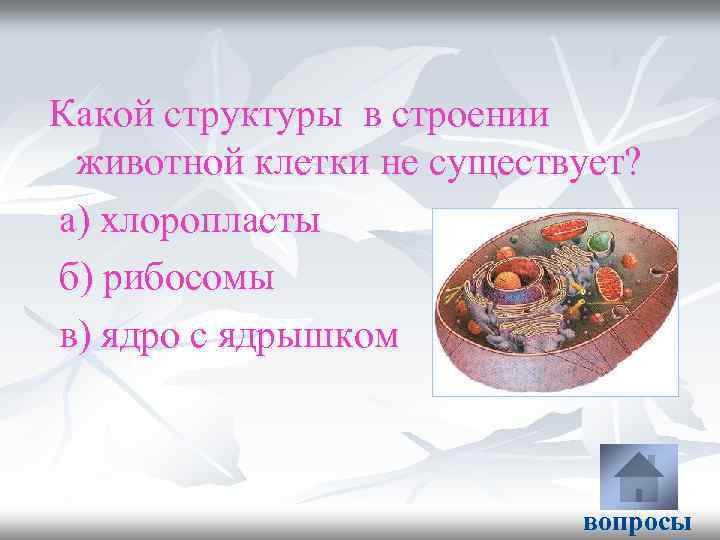 Какой структуры в строении животной клетки не существует?

а) хлоропласты

б) рибосомы

в) ядро с ядрышком

вопросы